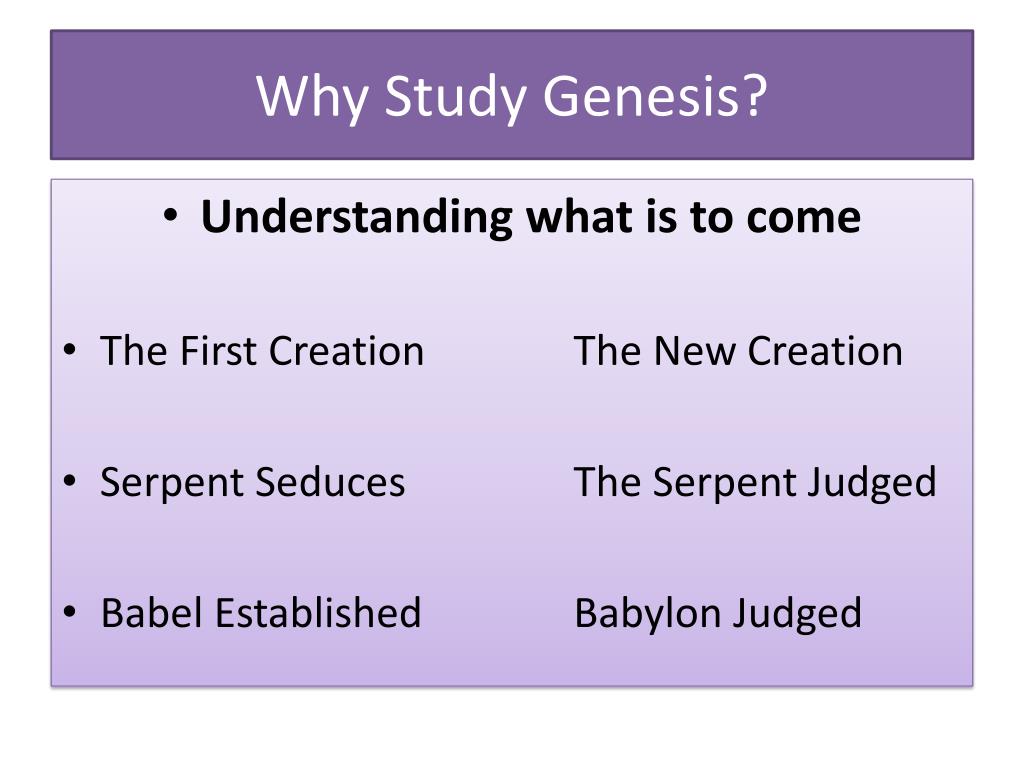 Why Study Genesis?

• **Understanding what is to come**

• The First Creation The New Creation

• Serpent Seduces The Serpent Judged

• Babel Established Babylon Judged